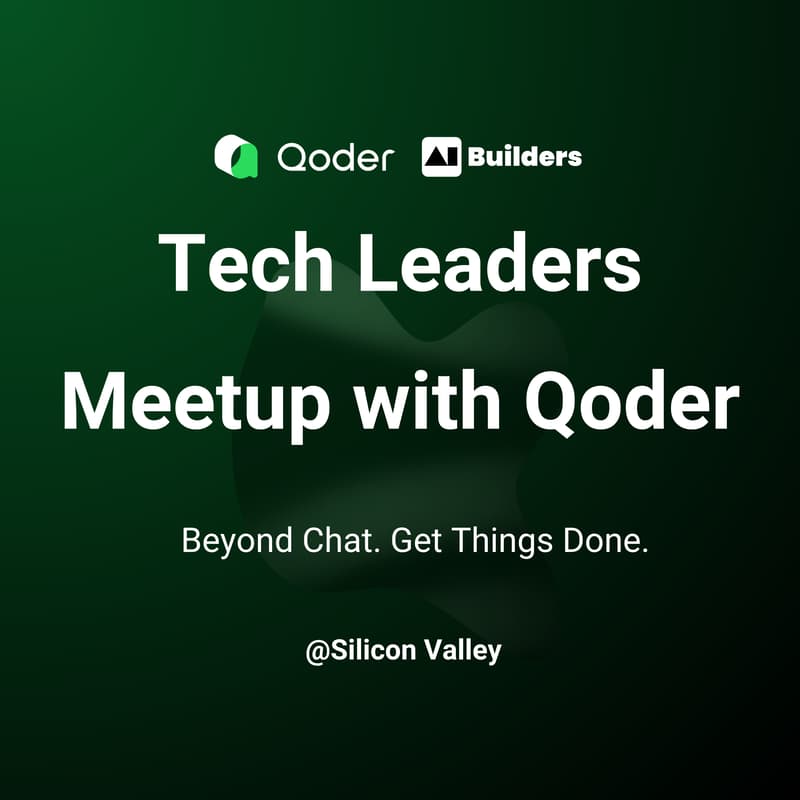 Qoder AI Builders

Tech Leaders Meetup with Qoder

Beyond Chat. Get Things Done.

@Silicon Valley